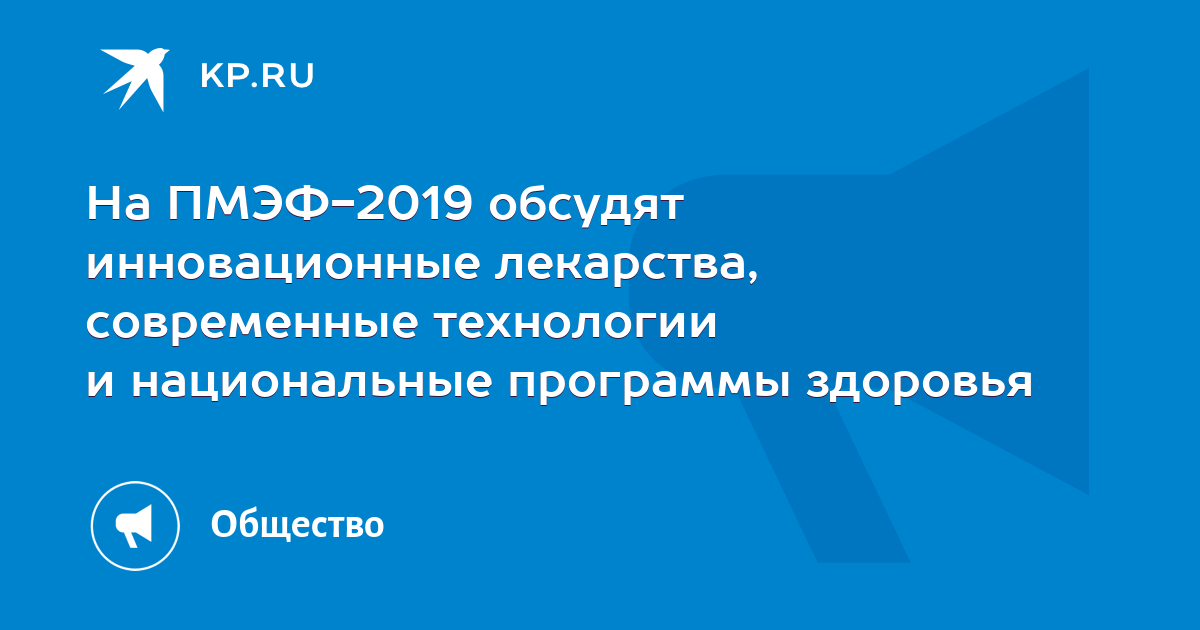 KP.RU

На ПМЭФ-2019 обсудят инновационные лекарства, современные технологии и национальные программы здоровья

Общество